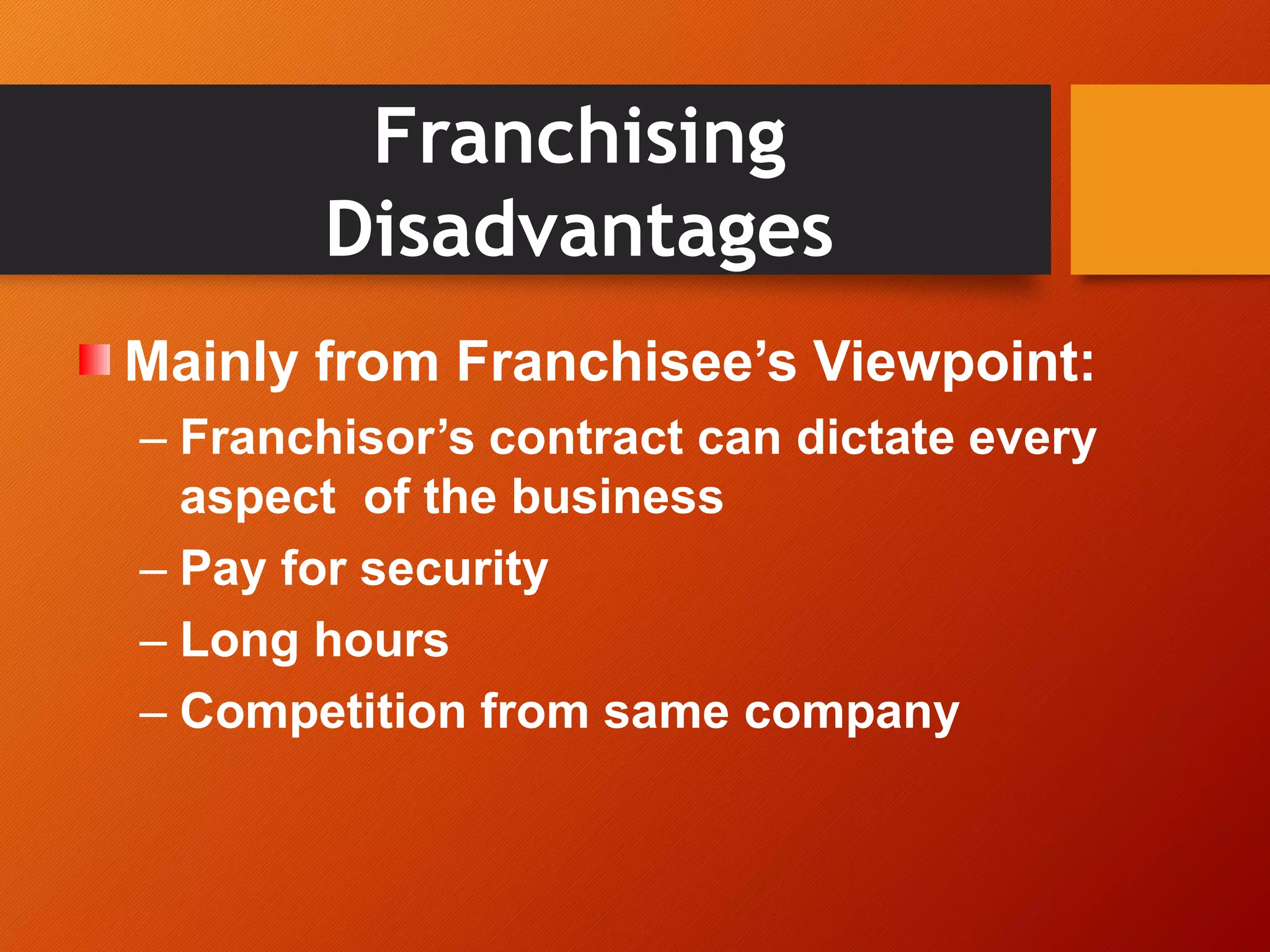 Franchising Disadvantages

Mainly from Franchisee’s Viewpoint:

– Franchisor’s contract can dictate every aspect of the business

– Pay for security

– Long hours

– Competition from same company